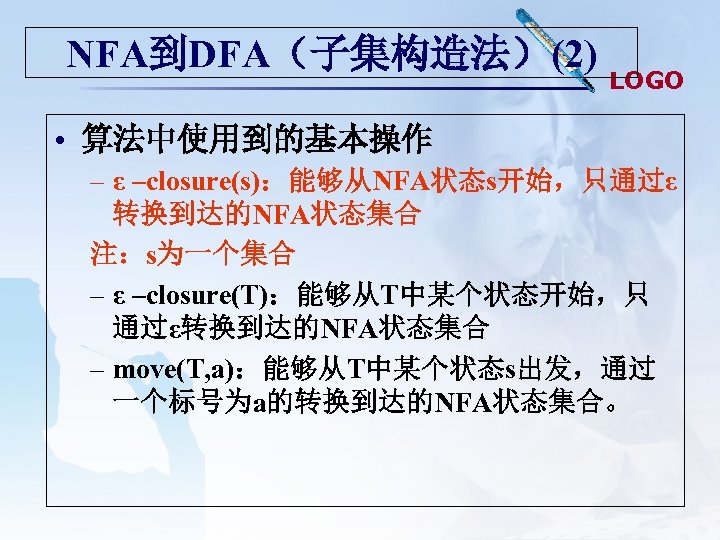 NFA到DFA（子集构造法）(2)

LOGO

• 算法中使用到的基本操作

– ε –closure(s)：能够从NFA状态s开始，只通过ε转换到达的NFA状态集合

注：s为一个集合

– ε –closure(T)：能够从T中某个状态开始，只通过ε转换到达的NFA状态集合

– move(T,a)：能够从T中某个状态s出发，通过一个标号为a的转换到达的NFA状态集合。